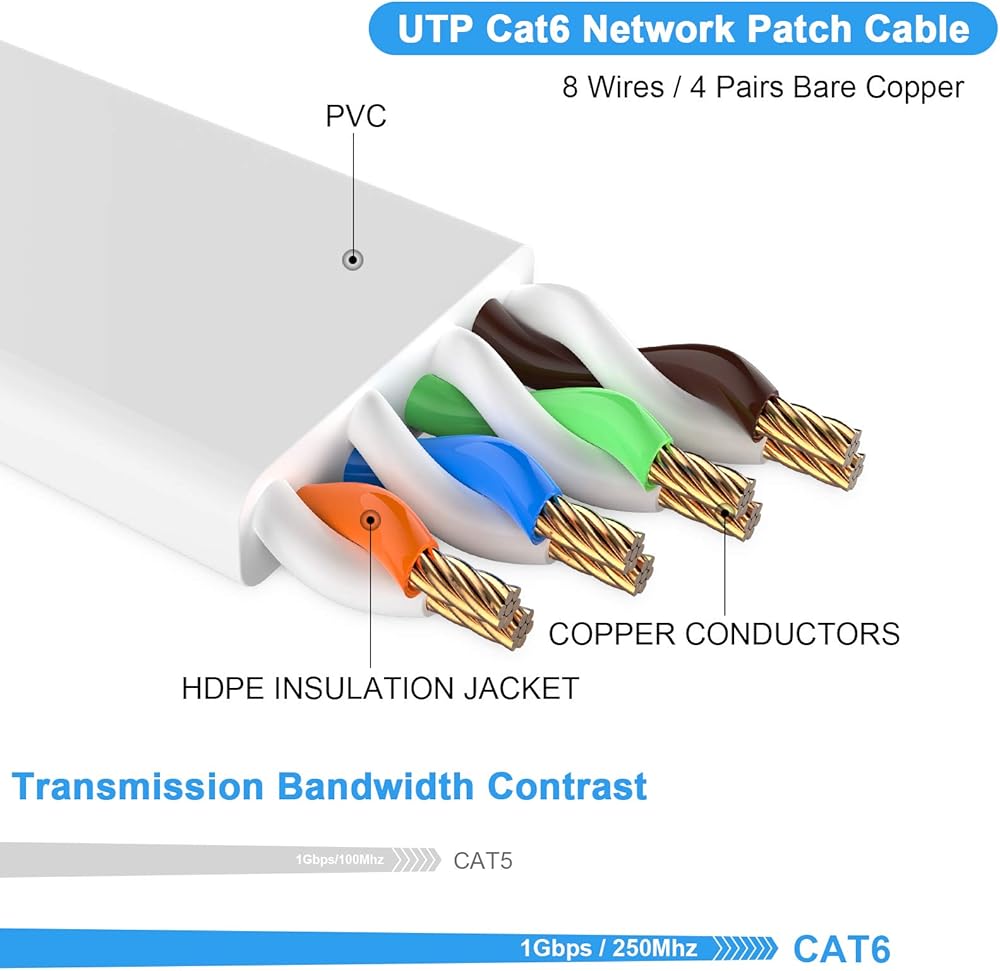 UTP Cat6 Network Patch Cable

8 Wires / 4 Pairs Bare Copper

PVC

COPPER CONDUCTORS

HDPE INSULATION JACKET

Transmission Bandwidth Contrast

1Gbps/100Mhz CAT5

1Gbps / 250Mhz CAT6